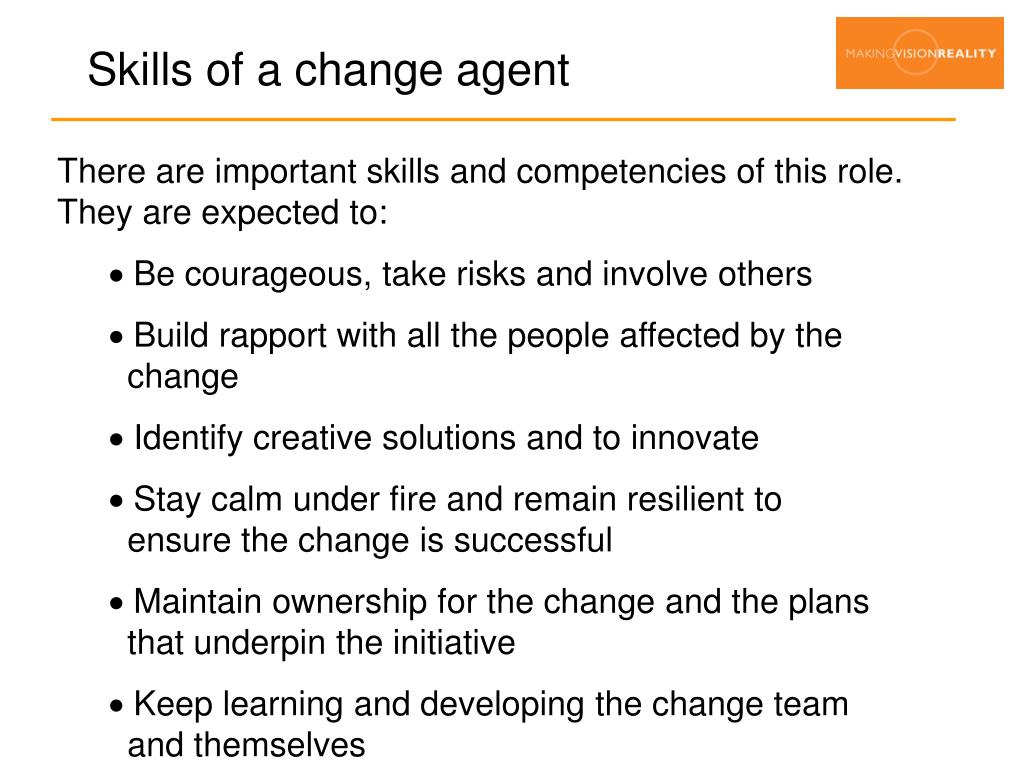 Skills of a change agent

MAKINGVISIONREALITY

There are important skills and competencies of this role. They are expected to:

• Be courageous, take risks and involve others

• Build rapport with all the people affected by the change

• Identify creative solutions and to innovate

• Stay calm under fire and remain resilient to ensure the change is successful

• Maintain ownership for the change and the plans that underpin the initiative

• Keep learning and developing the change team and themselves